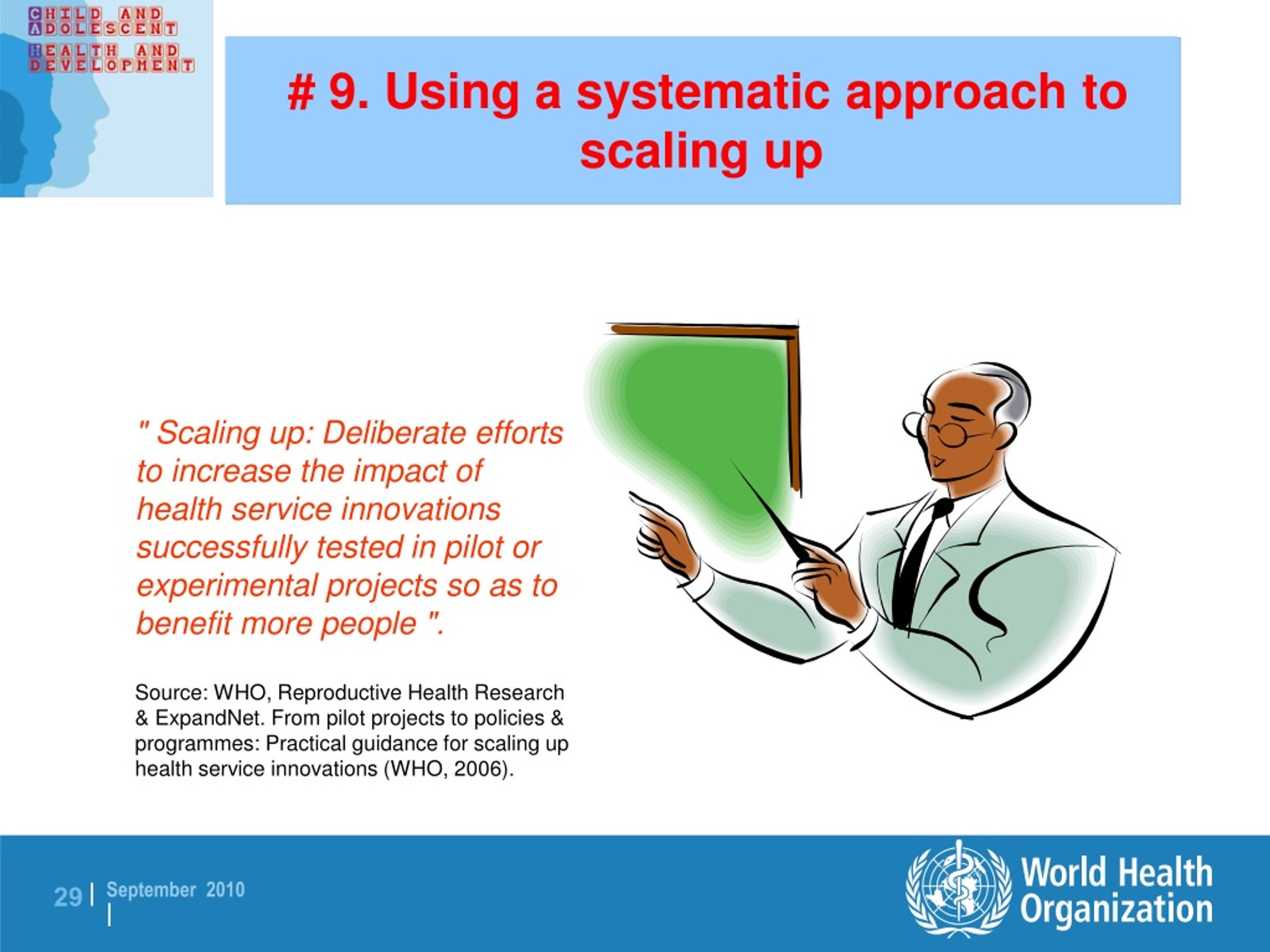 CHILD AND ADOLESCENT HEALTH AND DEVELOPMENT

# 9. Using a systematic approach to scaling up

" Scaling up: Deliberate efforts to increase the impact of health service innovations successfully tested in pilot or experimental projects so as to benefit more people ".

Source: WHO, Reproductive Health Research & ExpandNet. From pilot projects to policies & programmes: Practical guidance for scaling up health service innovations (WHO, 2006).

29 | September 2010 |

World Health Organization